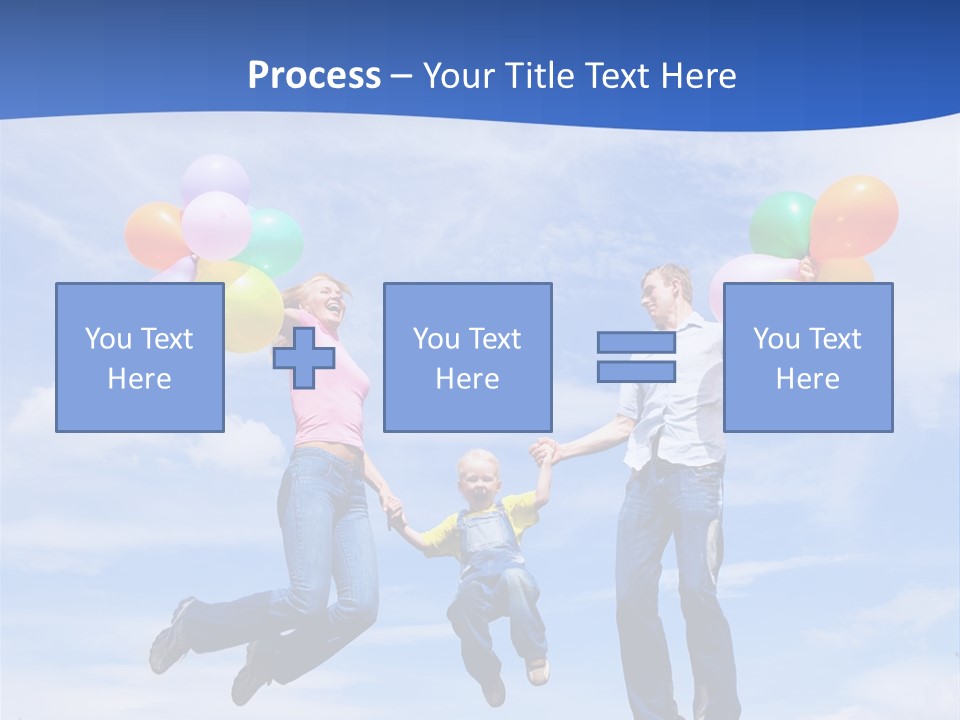 Process – Your Title Text Here

You Text Here

You Text Here

You Text Here